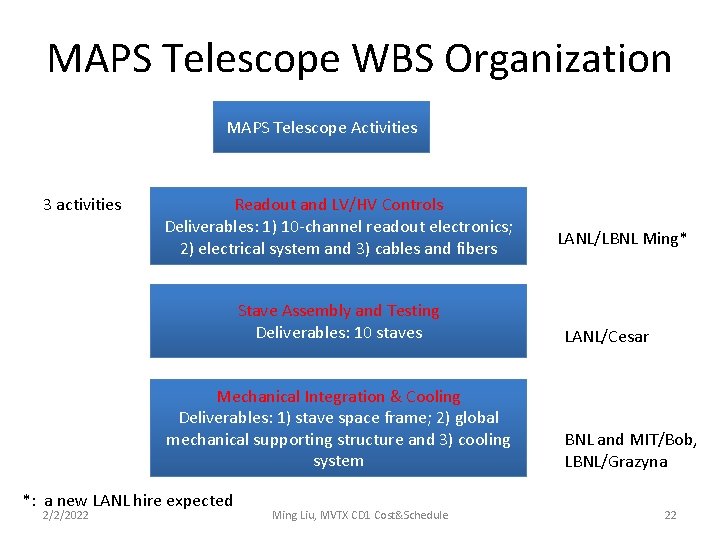 MAPS Telescope WBS Organization

MAPS Telescope Activities

3 activities

Readout and LV/HV Controls
Deliverables: 1) 10-channel readout electronics; 2) electrical system and 3) cables and fibers

LANL/LBNL Ming*

Stave Assembly and Testing
Deliverables: 10 staves

LANL/Cesar

Mechanical Integration & Cooling
Deliverables: 1) stave space frame; 2) global mechanical supporting structure and 3) cooling system

BNL and MIT/Bob, LBNL/Grazyna

*: a new LANL hire expected

2/2/2022

Ming Liu, MVTX CD1 Cost&Schedule

22